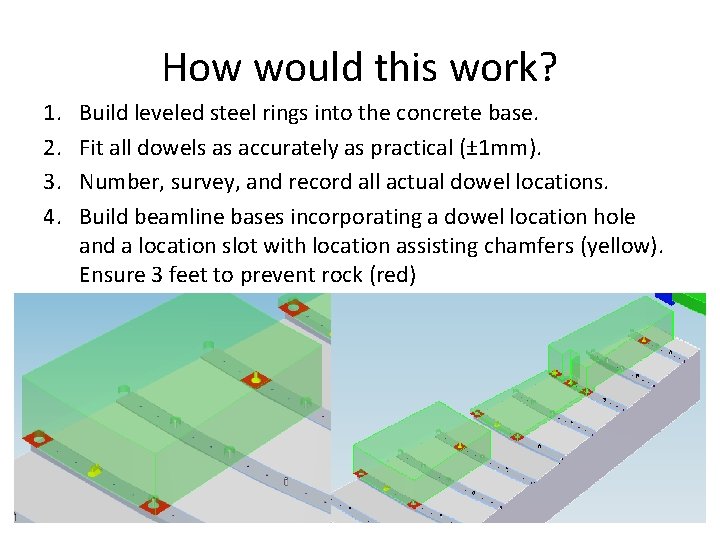 How would this work?

1. Build leveled steel rings into the concrete base.
2. Fit all dowels as accurately as practical (±1mm).
3. Number, survey, and record all actual dowel locations.
4. Build beamline bases incorporating a dowel location hole and a location slot with location assisting chamfers (yellow). Ensure 3 feet to prevent rock (red)